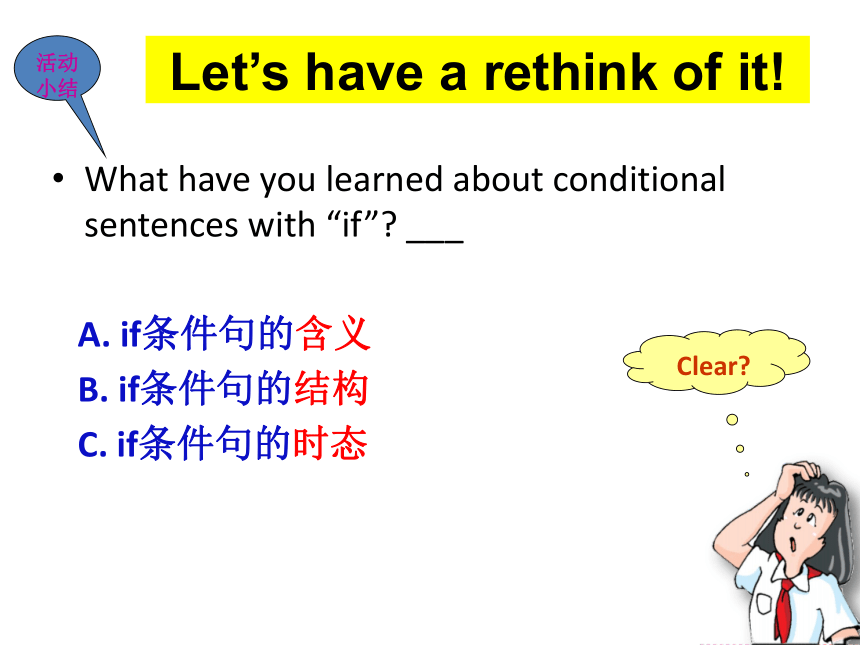 活动小结

Let’s have a rethink of it!

• What have you learned about conditional sentences with “if”? ___

A. if条件句的含义
B. if条件句的结构
C. if条件句的时态

Clear?